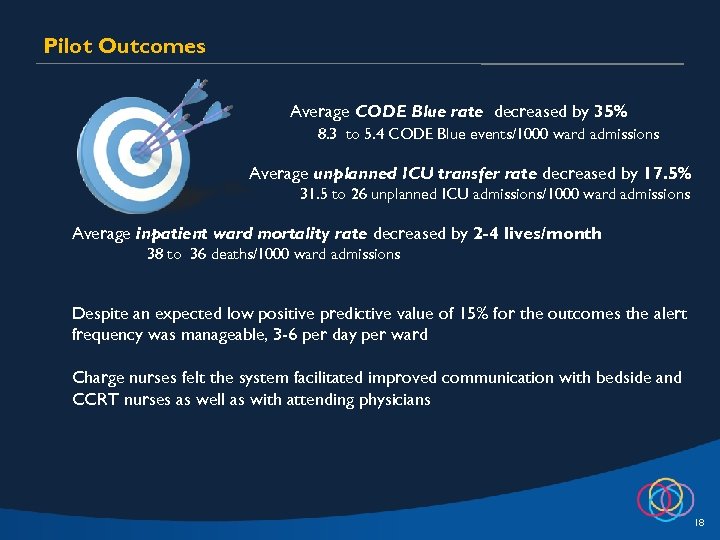 Pilot Outcomes

Average CODE Blue rate decreased by 35%
8.3 to 5.4 CODE Blue events/1000 ward admissions

Average unplanned ICU transfer rate decreased by 17.5%
31.5 to 26 unplanned ICU admissions/1000 ward admissions

Average inpatient ward mortality rate decreased by 2-4 lives/month
38 to 36 deaths/1000 ward admissions

Despite an expected low positive predictive value of 15% for the outcomes the alert frequency was manageable, 3-6 per day per ward

Charge nurses felt the system facilitated improved communication with bedside and CCRT nurses as well as with attending physicians

18